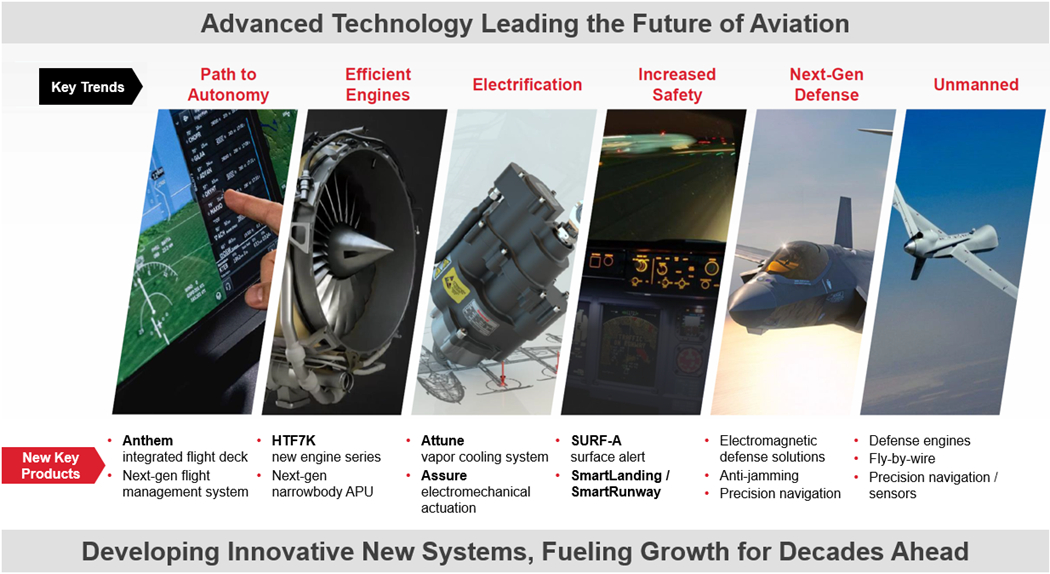 Advanced Technology Leading the Future of Aviation

Key Trends

Path to Autonomy

Efficient Engines

Electrification

Increased Safety

Next-Gen Defense

Unmanned

New Key Products

• Anthem integrated flight deck
• Next-gen flight management system

• HTF7K new engine series
• Next-gen narrowbody APU

• Attune vapor cooling system
• Assure electromechanical actuation

• SURF-A surface alert
• SmartLanding / SmartRunway

• Electromagnetic defense solutions
• Anti-jamming
• Precision navigation

• Defense engines
• Fly-by-wire
• Precision navigation / sensors

Developing Innovative New Systems, Fueling Growth for Decades Ahead